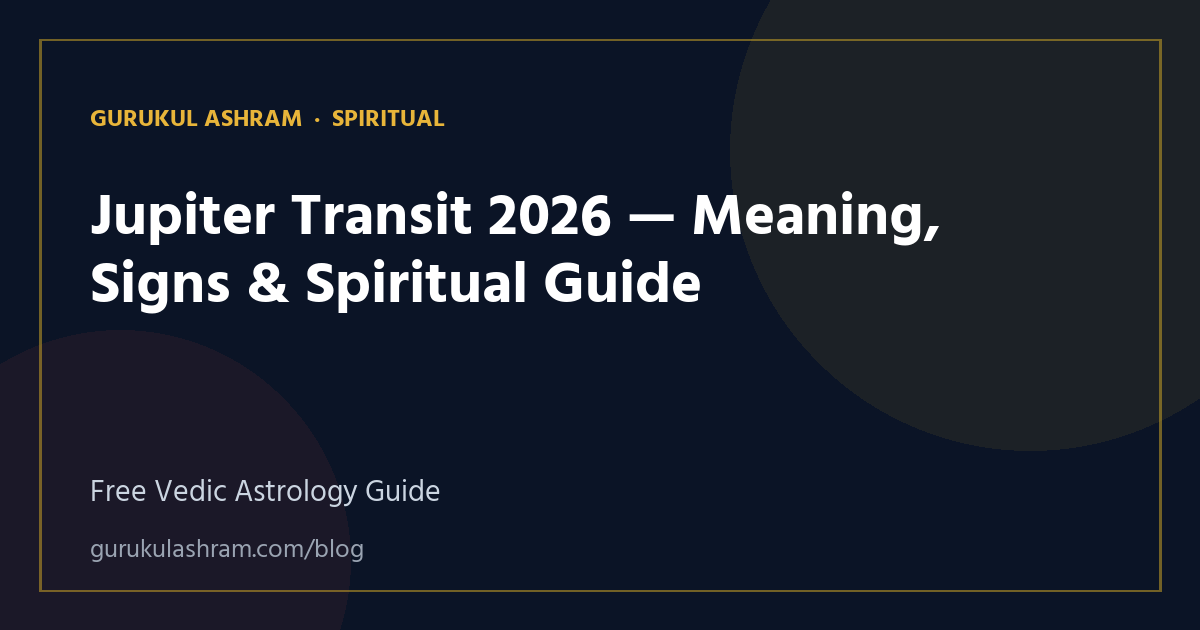 GURUKUL ASHRAM · SPIRITUAL

Jupiter Transit 2026 — Meaning, Signs & Spiritual Guide

Free Vedic Astrology Guide

gurukulashram.com/blog